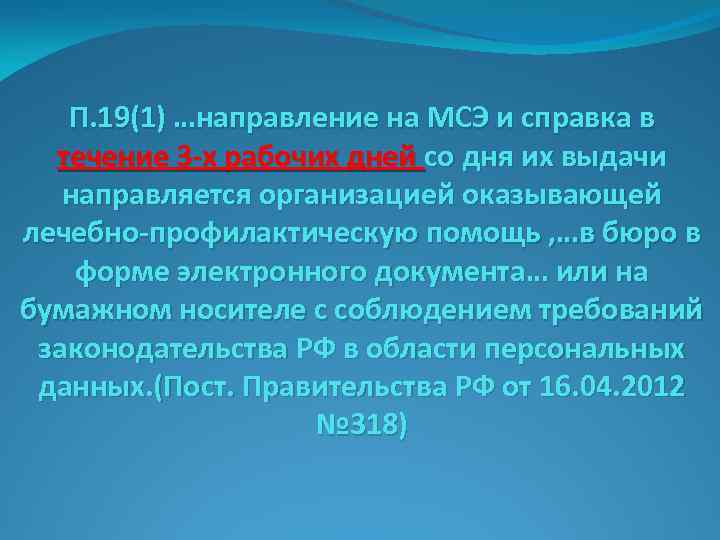 П.19(1) ...направление на МСЭ и справка в течение 3-х рабочих дней со дня их выдачи направляется организацией оказывающей лечебно-профилактическую помощь ,...в бюро в форме электронного документа... или на бумажном носителе с соблюдением требований законодательства РФ в области персональных данных.(Пост. Правительства РФ от 16.04.2012 №318)